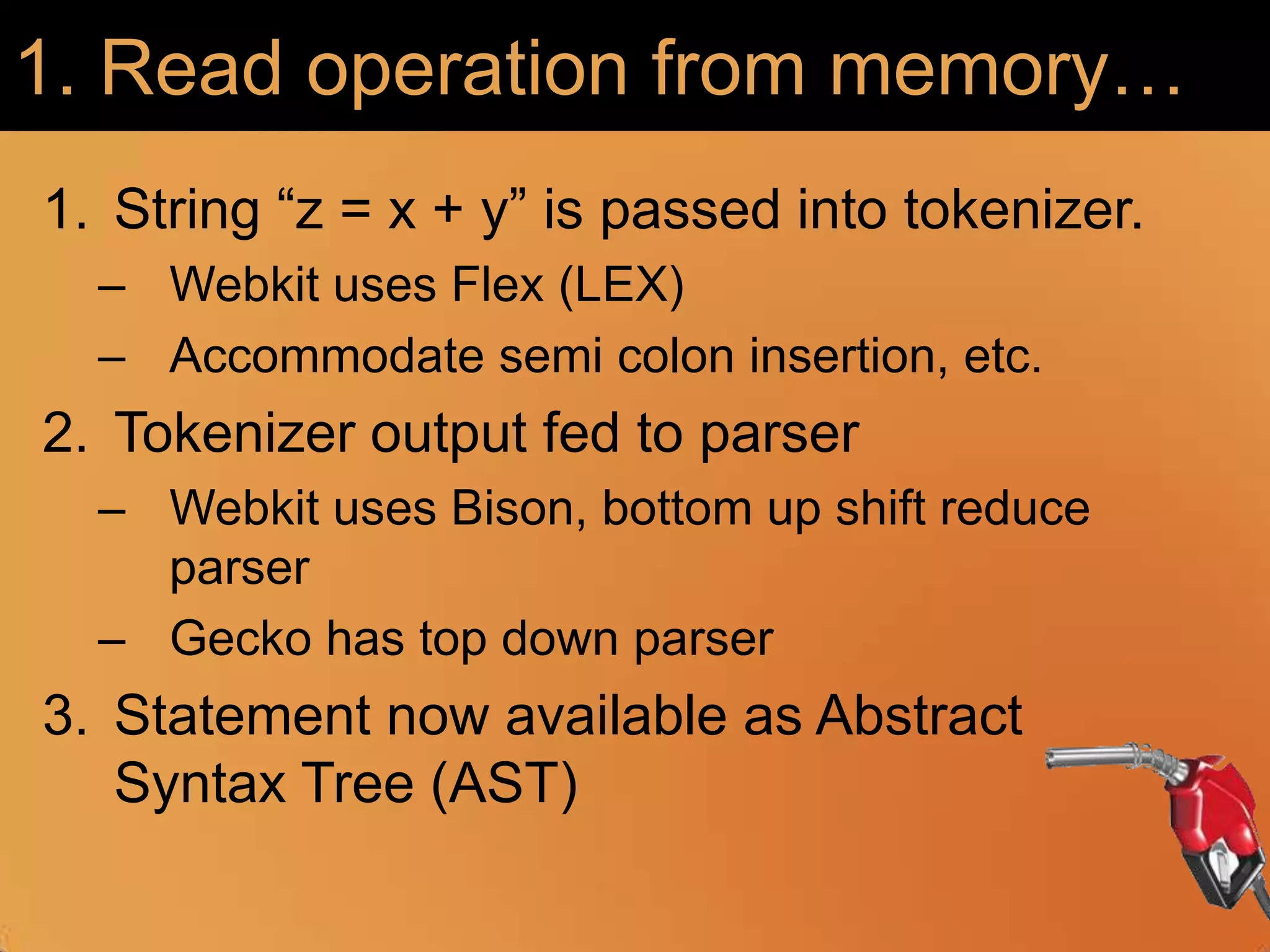 1. Read operation from memory…

1. String “z = x + y” is passed into tokenizer.
– Webkit uses Flex (LEX)
– Accommodate semi colon insertion, etc.
2. Tokenizer output fed to parser
– Webkit uses Bison, bottom up shift reduce parser
– Gecko has top down parser
3. Statement now available as Abstract Syntax Tree (AST)